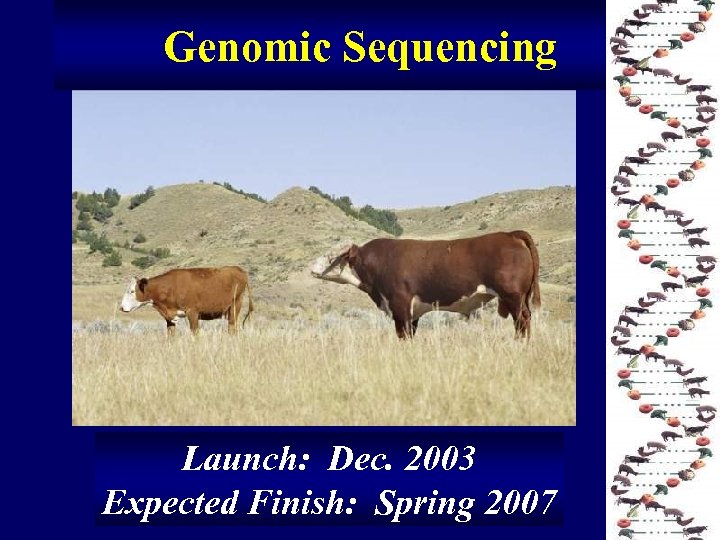 Genomic Sequencing

Launch: Dec. 2003
Expected Finish: Spring 2007